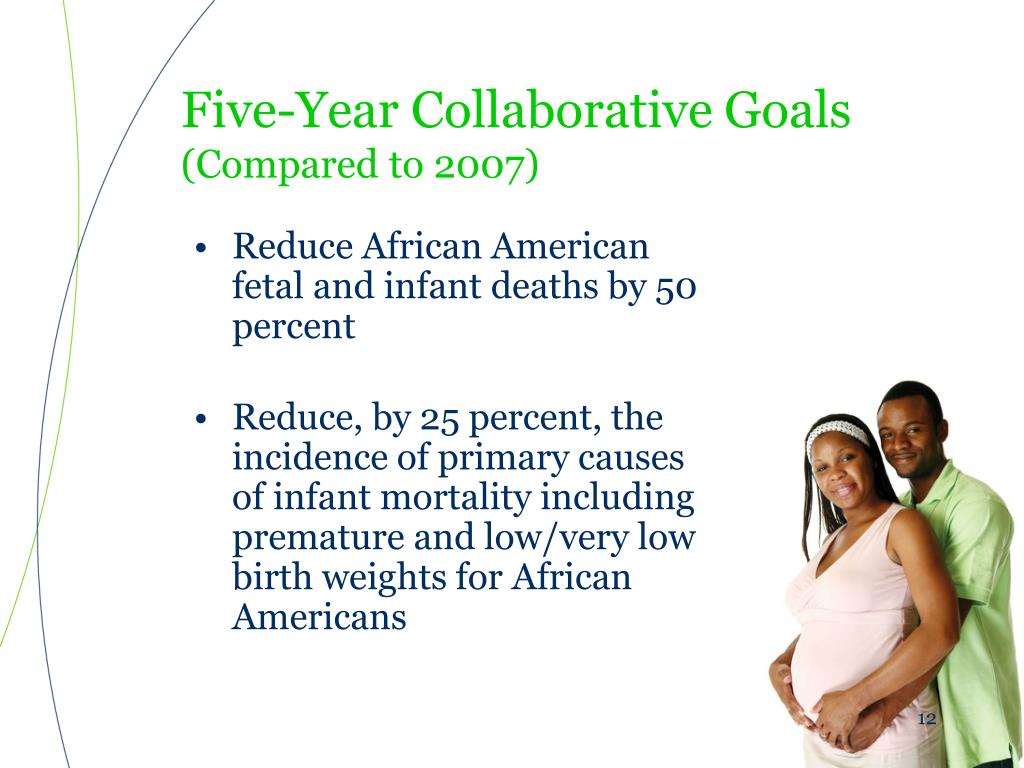 Five-Year Collaborative Goals
(Compared to 2007)

• Reduce African American fetal and infant deaths by 50 percent

• Reduce, by 25 percent, the incidence of primary causes of infant mortality including premature and low/very low birth weights for African Americans

12